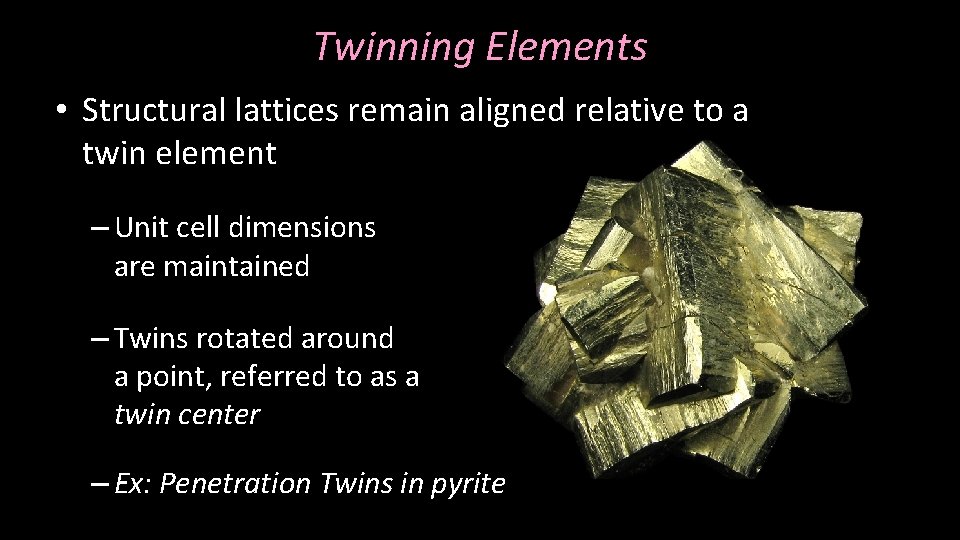 Twinning Elements

• Structural lattices remain aligned relative to a twin element

– Unit cell dimensions are maintained

– Twins rotated around a point, referred to as a twin center

– Ex: Penetration Twins in pyrite